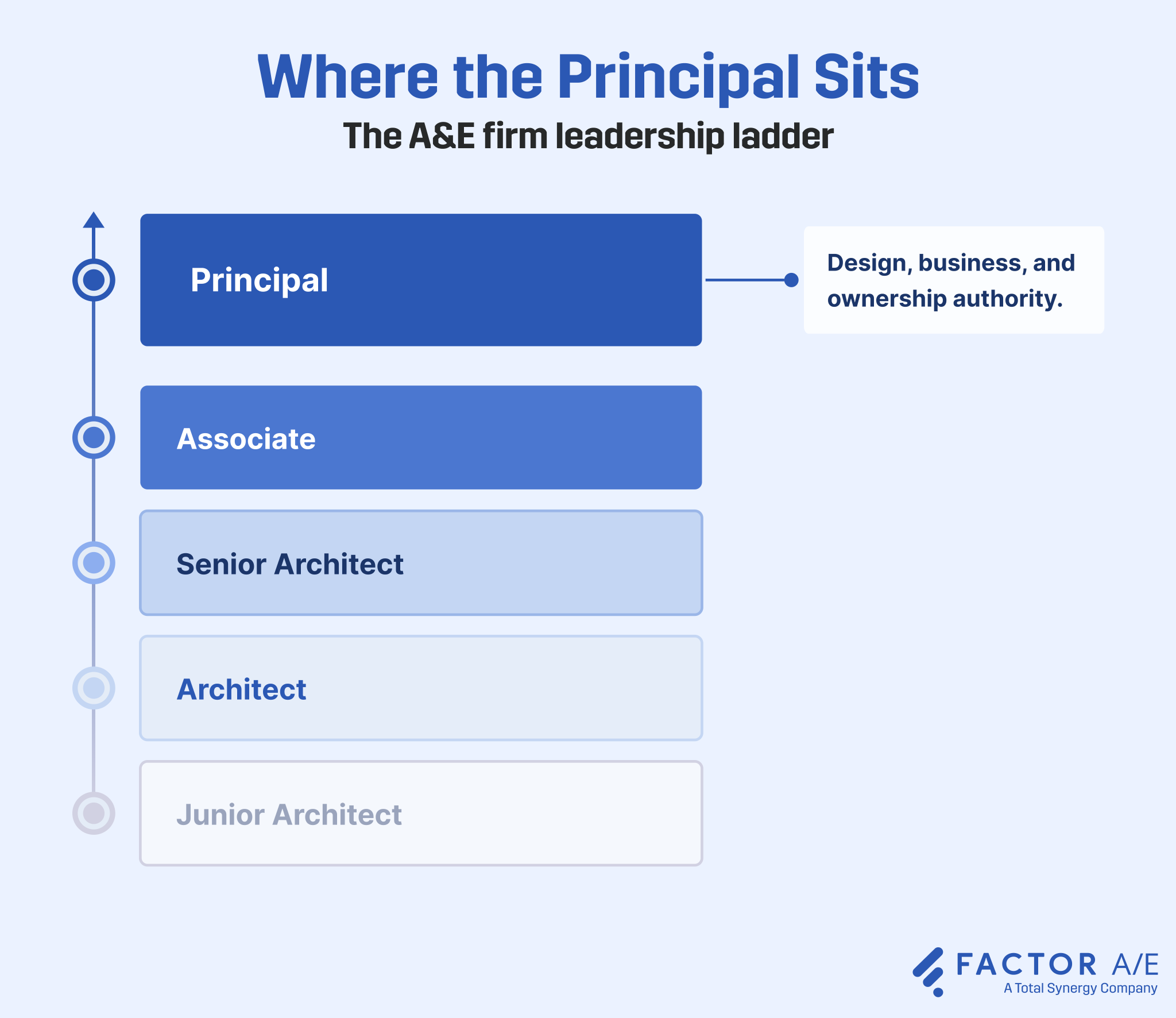 Where the Principal Sits
The A&E firm leadership ladder

Principal

Design, business, and ownership authority.

Associate

Senior Architect

Architect

Junior Architect

FACTOR A/E
A Total Synergy Company